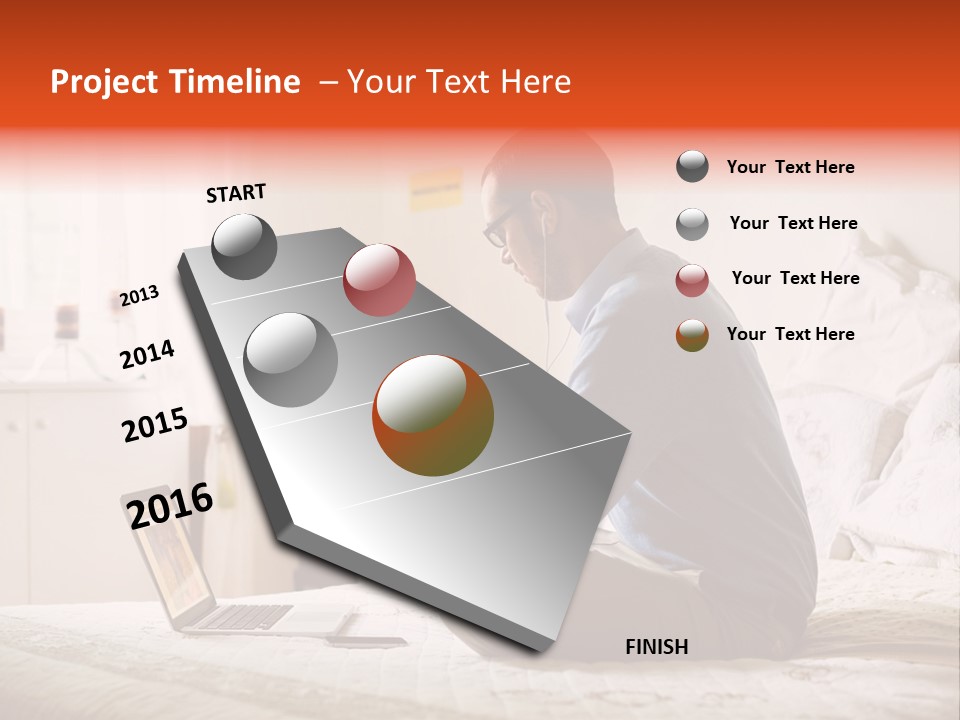 Project Timeline – Your Text Here

START

2013

2014

2015

2016

FINISH

Your Text Here

Your Text Here

Your Text Here

Your Text Here